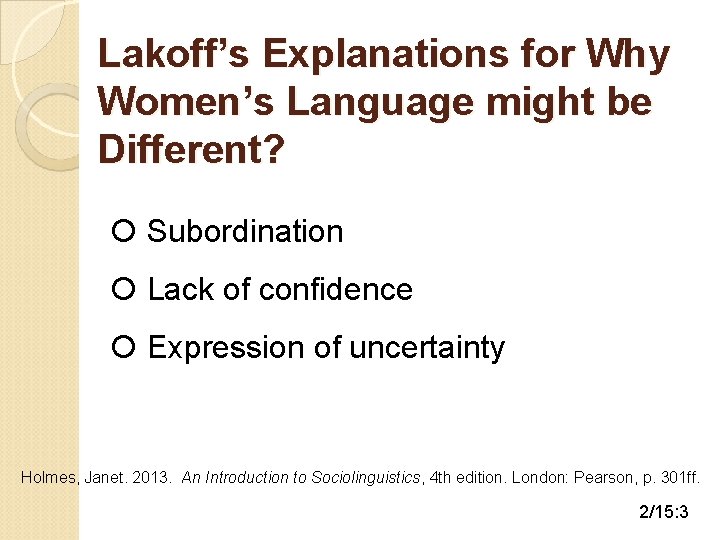 Lakoff's Explanations for Why Women's Language might be Different?

• Subordination

• Lack of confidence

• Expression of uncertainty

Holmes, Janet. 2013. An Introduction to Sociolinguistics, 4th edition. London: Pearson, p. 301ff.

2/15:3